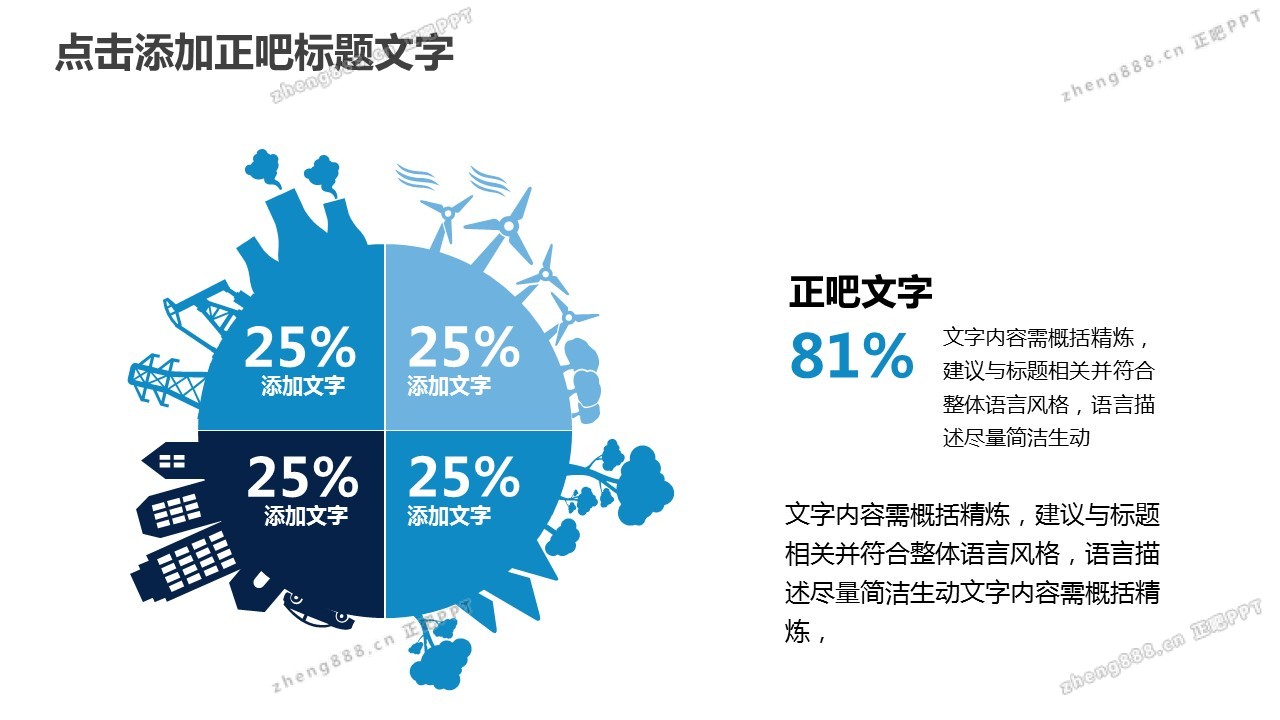 点击添加正吧标题文字

zheng888.cn 正吧PPT

zheng888.cn 正吧PPT

25%
添加文字

25%
添加文字

25%
添加文字

25%
添加文字

正吧文字

81%

文字内容需概括精炼，建议与标题相关并符合整体语言风格，语言描述尽量简洁生动

文字内容需概括精炼，建议与标题相关并符合整体语言风格，语言描述尽量简洁生动文字内容需概括精炼，

zheng888.cn 正吧PPT

zheng888.cn 正吧PPT